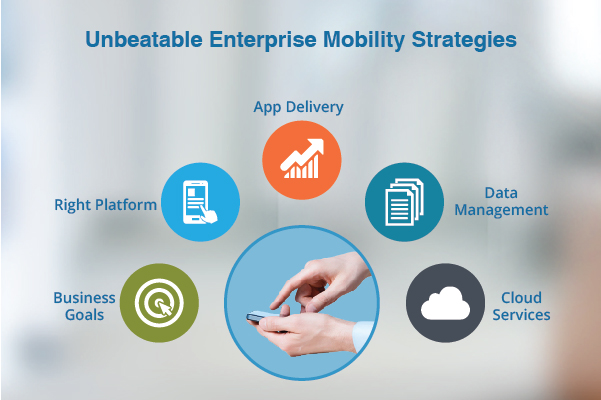 Unbeatable Enterprise Mobility Strategies

App Delivery

Right Platform

Data Management

Business Goals

Cloud Services